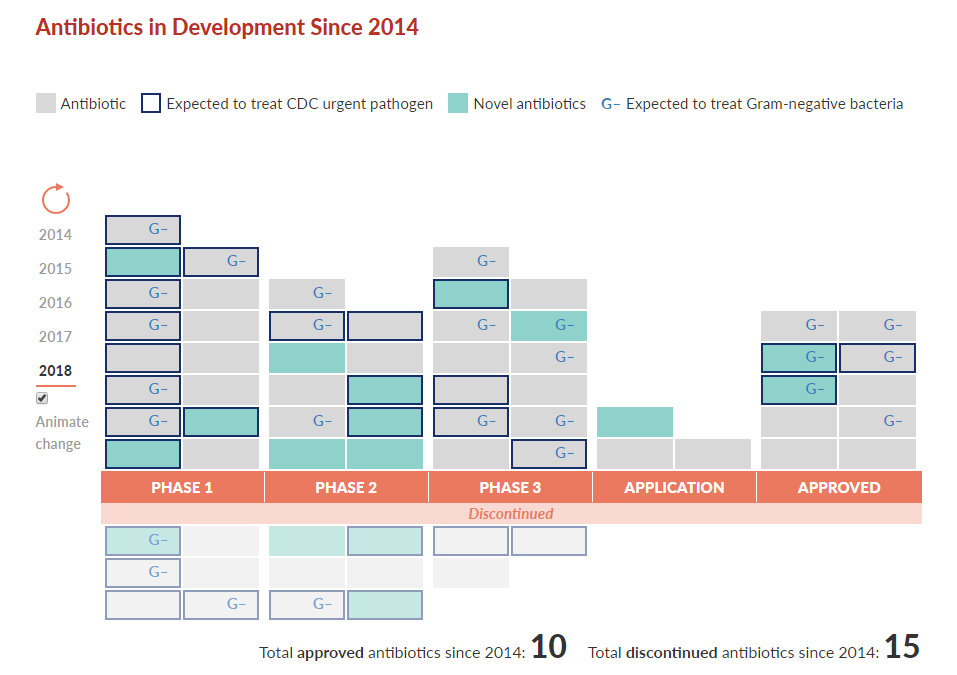 Antibiotics in Development Since 2014

Antibiotic   Expected to treat CDC urgent pathogen   Novel antibiotics   G– Expected to treat Gram-negative bacteria

2014
2015
2016
2017
2018
Animate change

G–
G– G–
G– G– G–
G– G– G– G– G– G–
G– G– G–
G–
G– G– G– G– G– G–
G–

PHASE 1   PHASE 2   PHASE 3   APPLICATION   APPROVED

Discontinued

G–
G–
G– G–

Total approved antibiotics since 2014: 10   Total discontinued antibiotics since 2014: 15